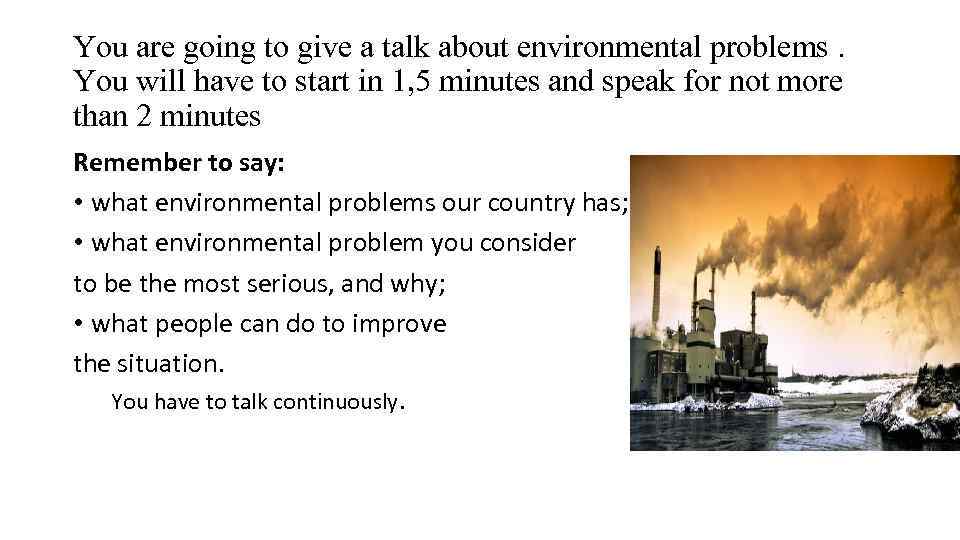 You are going to give a talk about environmental problems . You will have to start in 1,5 minutes and speak for not more than 2 minutes

Remember to say:

• what environmental problems our country has;

• what environmental problem you consider to be the most serious, and why;

• what people can do to improve the situation.

You have to talk continuously.